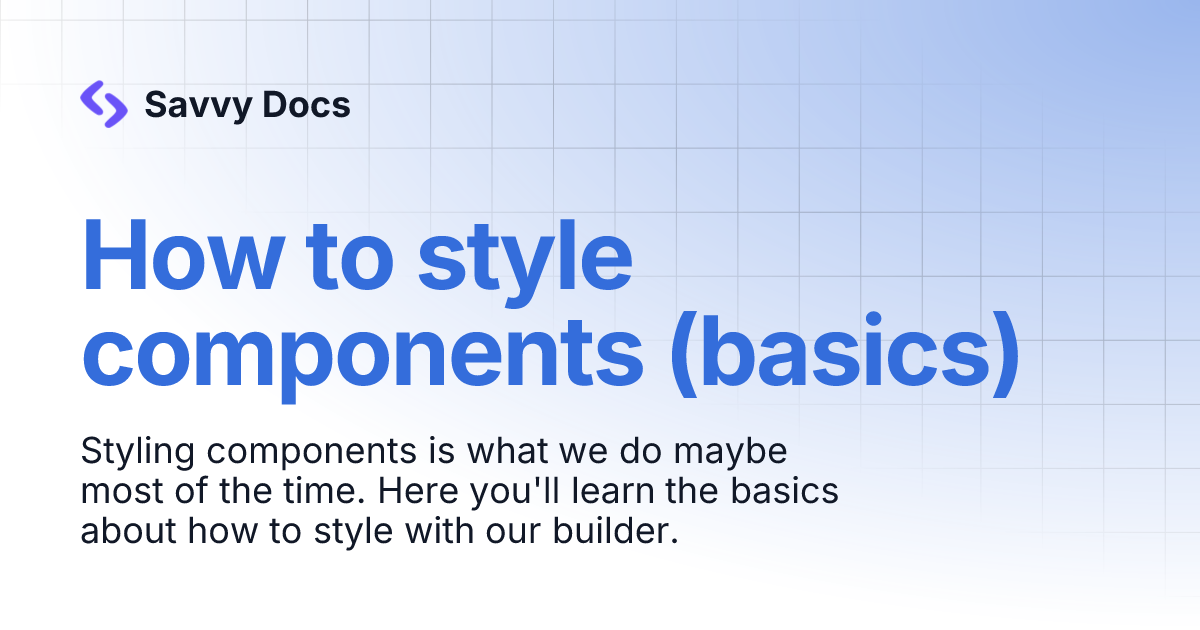 Savvy Docs

How to style components (basics)

Styling components is what we do maybe most of the time. Here you'll learn the basics about how to style with our builder.